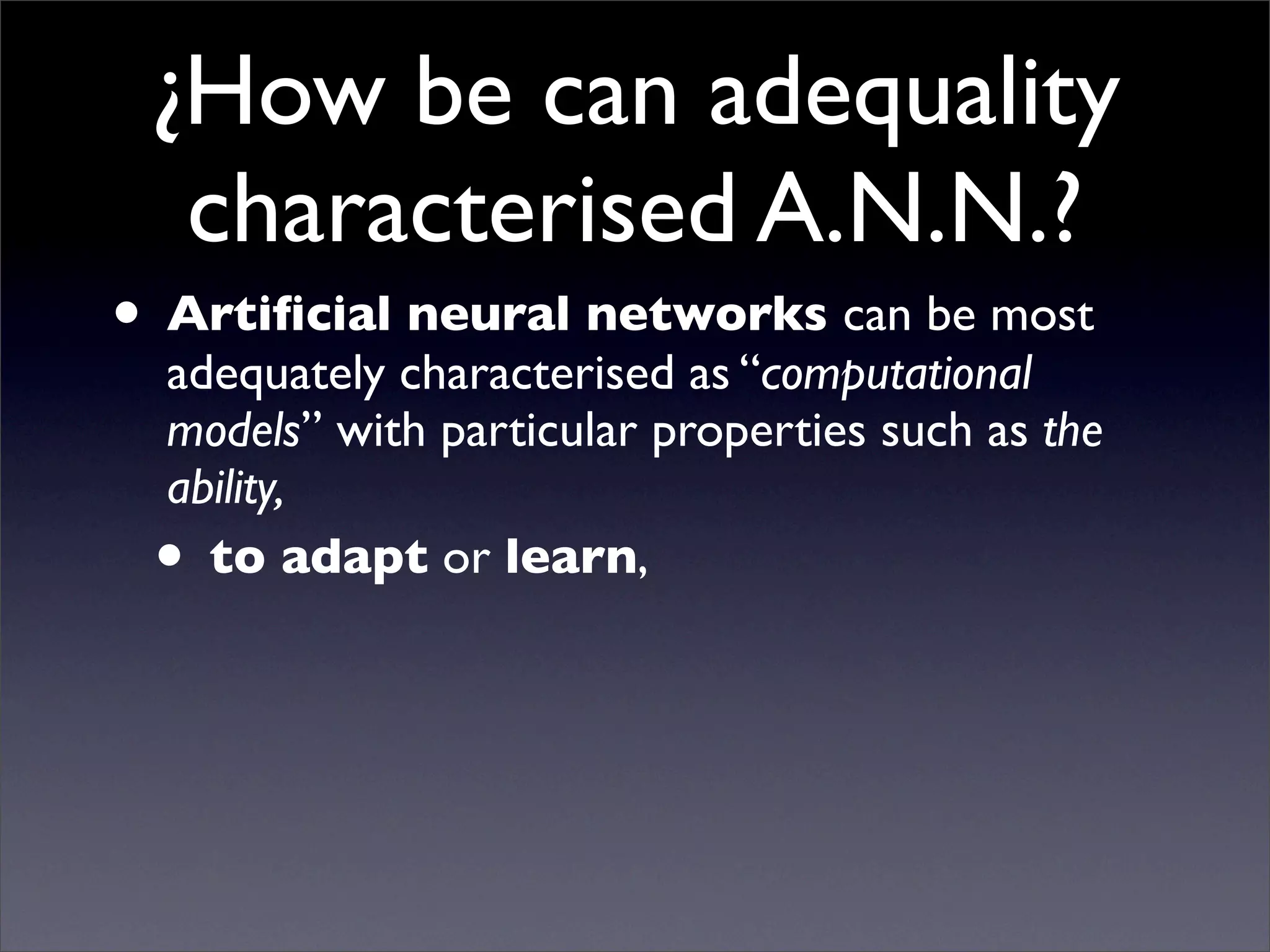 ¿How be can adequality characterised A.N.N.?

• Artificial neural networks can be most adequately characterised as “computational models” with particular properties such as the ability,

• to adapt or learn,